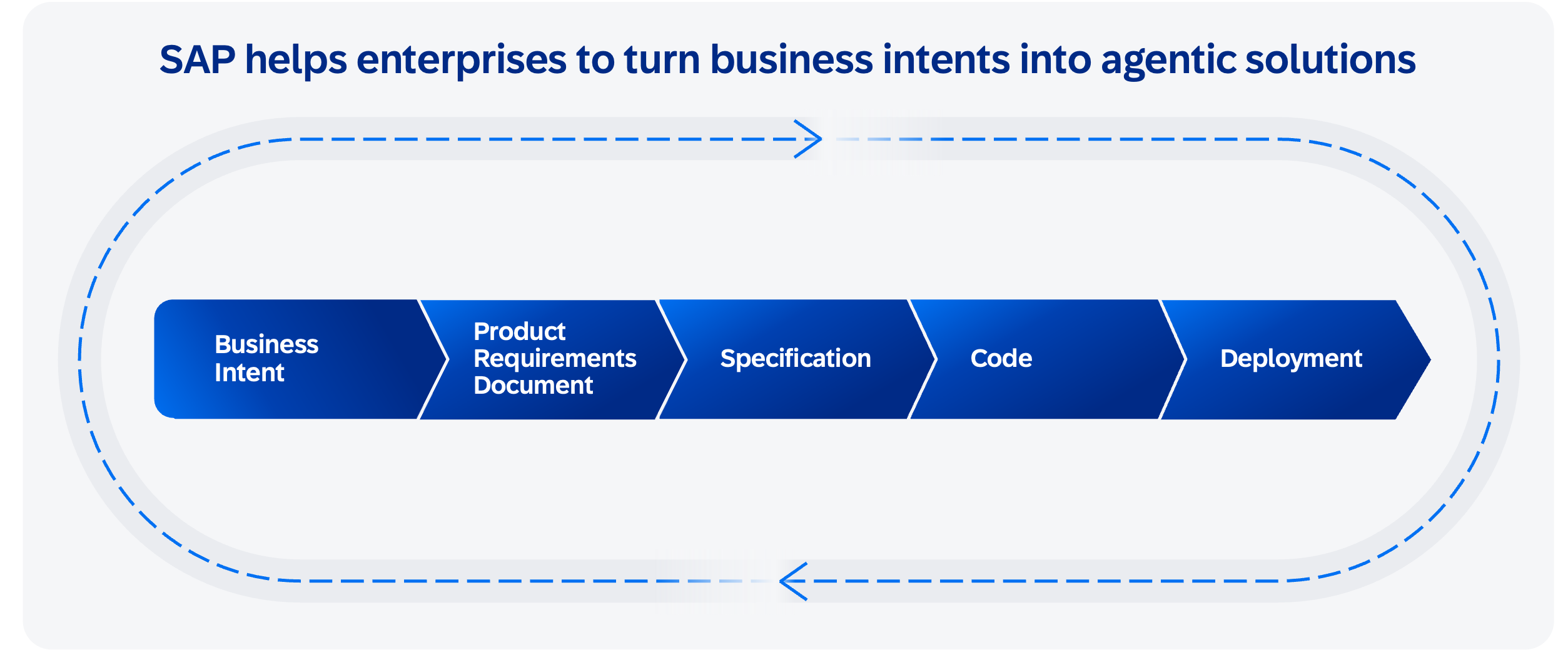 SAP helps enterprises to turn business intents into agentic solutions

Business Intent

Product Requirements Document

Specification

Code

Deployment